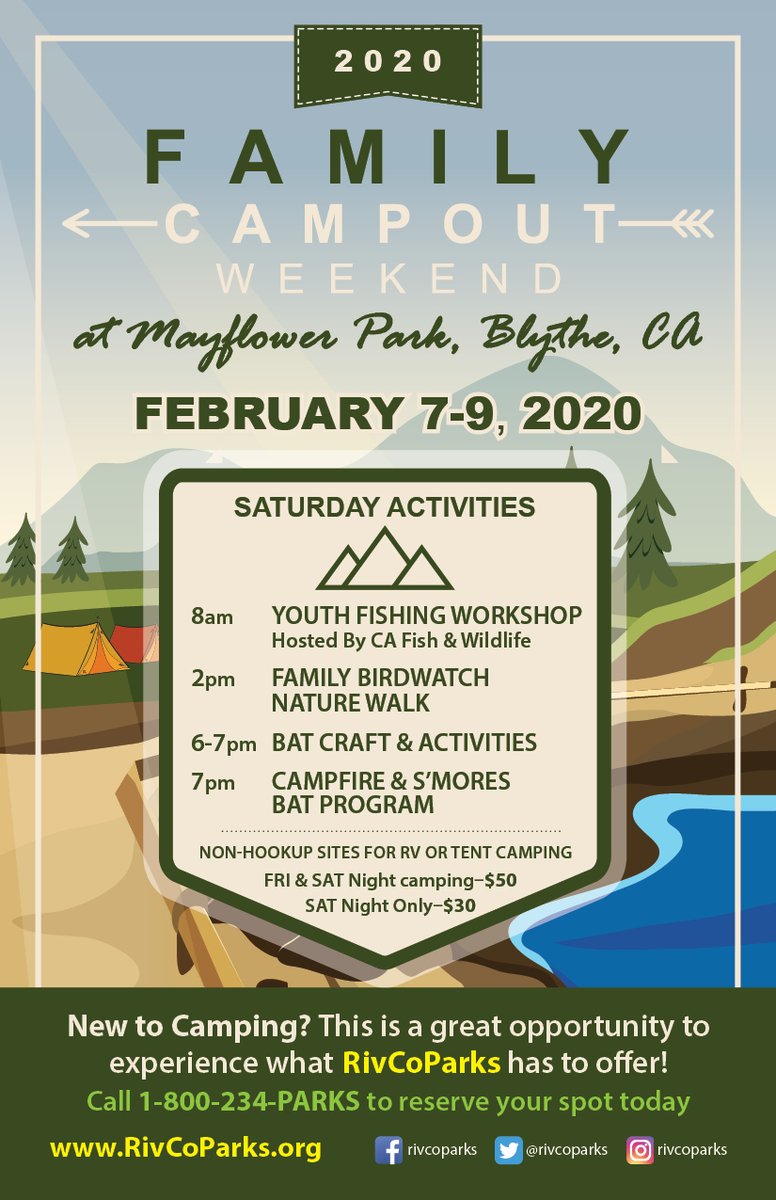 2020

FAMILY
CAMPOUT
WEEKEND
at Mayflower Park, Blythe, CA

FEBRUARY 7-9, 2020

SATURDAY ACTIVITIES

8am YOUTH FISHING WORKSHOP
Hosted By CA Fish & Wildlife

2pm FAMILY BIRDWATCH NATURE WALK

6-7pm BAT CRAFT & ACTIVITIES

7pm CAMPFIRE & S'MORES BAT PROGRAM

NON-HOOKUP SITES FOR RV OR TENT CAMPING
FRI & SAT Night camping–$50
SAT Night Only–$30

New to Camping? This is a great opportunity to experience what RivCoParks has to offer!
Call 1-800-234-PARKS to reserve your spot today

www.RivCoParks.org rivcoparks @rivcoparks rivcoparks